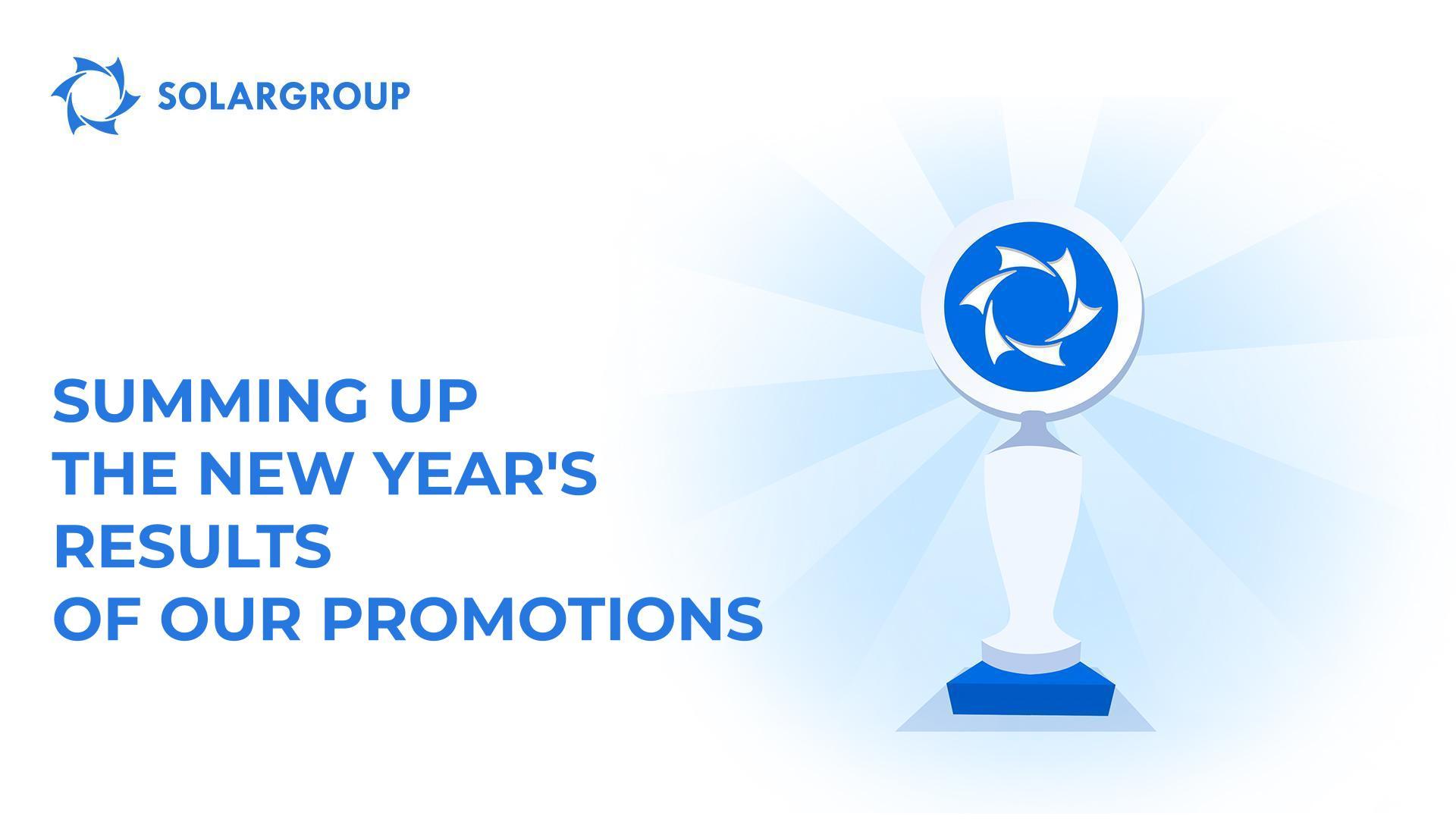 SOLARGROUP

SUMMING UP THE NEW YEAR'S RESULTS OF OUR PROMOTIONS